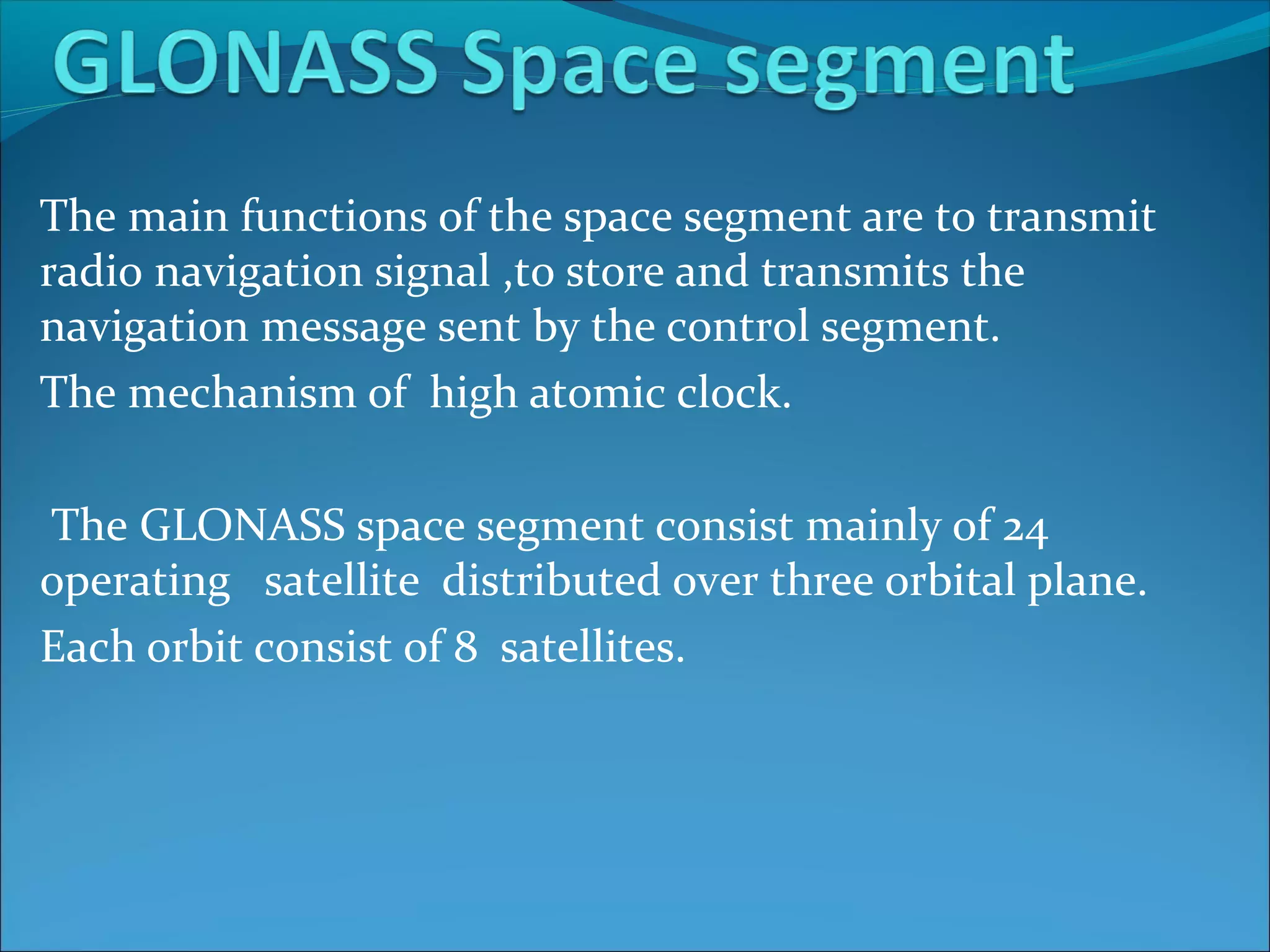 GLONASS Space segment

The main functions of the space segment are to transmit radio navigation signal ,to store and transmits the navigation message sent by the control segment.

The mechanism of high atomic clock.

The GLONASS space segment consist mainly of 24 operating satellite distributed over three orbital plane.

Each orbit consist of 8 satellites.